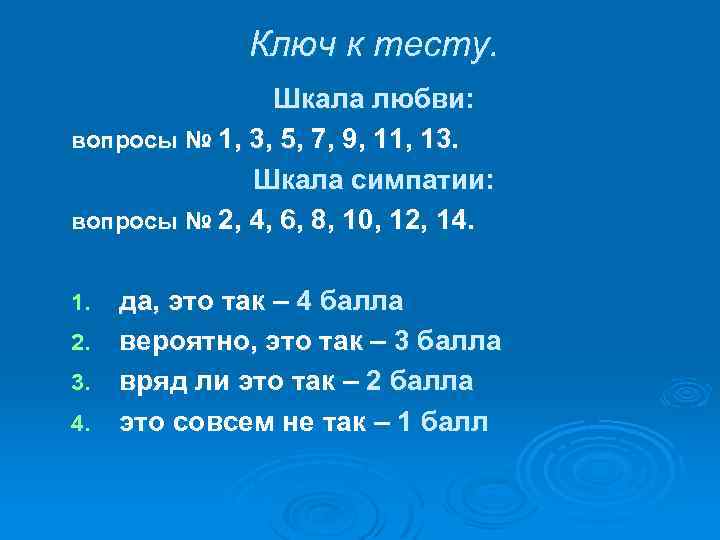 Ключ к тесту.

Шкала любви:

вопросы № 1, 3, 5, 7, 9, 11, 13.

Шкала симпатии:

вопросы № 2, 4, 6, 8, 10, 12, 14.

1. да, это так – 4 балла
2. вероятно, это так – 3 балла
3. вряд ли это так – 2 балла
4. это совсем не так – 1 балл